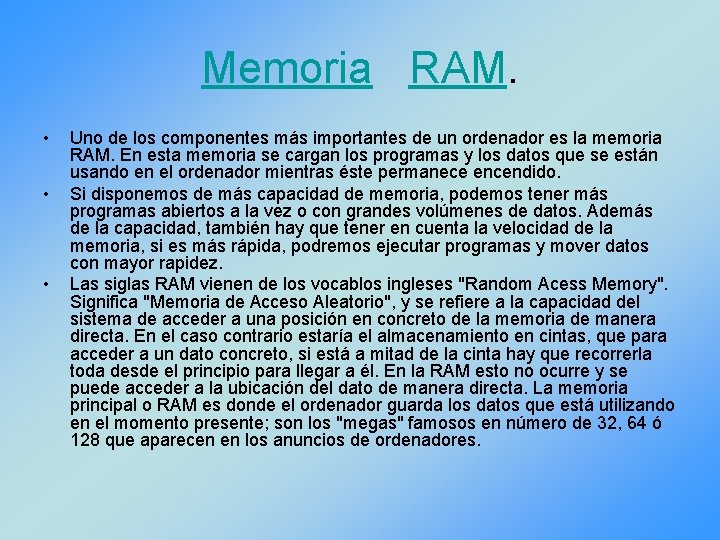 Memoria RAM.

• Uno de los componentes más importantes de un ordenador es la memoria RAM. En esta memoria se cargan los programas y los datos que se están usando en el ordenador mientras éste permanece encendido.

• Si disponemos de más capacidad de memoria, podemos tener más programas abiertos a la vez o con grandes volúmenes de datos. Además de la capacidad, también hay que tener en cuenta la velocidad de la memoria, si es más rápida, podremos ejecutar programas y mover datos con mayor rapidez.

• Las siglas RAM vienen de los vocablos ingleses "Random Acess Memory". Significa "Memoria de Acceso Aleatorio", y se refiere a la capacidad del sistema de acceder a una posición en concreto de la memoria de manera directa. En el caso contrario estaría el almacenamiento en cintas, que para acceder a un dato concreto, si está a mitad de la cinta hay que recorrerla toda desde el principio para llegar a él. En la RAM esto no ocurre y se puede acceder a la ubicación del dato de manera directa. La memoria principal o RAM es donde el ordenador guarda los datos que está utilizando en el momento presente; son los "megas" famosos en número de 32, 64 ó 128 que aparecen en los anuncios de ordenadores.